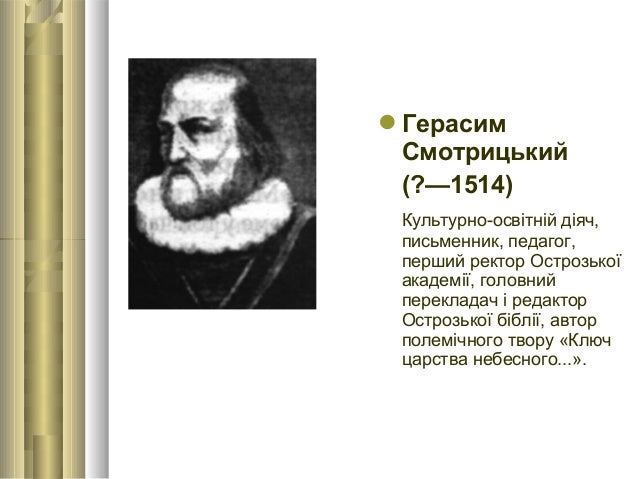 Герасим Смотрицький (?—1514)

Культурно-освітній діяч, письменник, педагог, перший ректор Острозької академії, головний перекладач і редактор Острозької біблії, автор полемічного твору «Ключ царства небесного...».